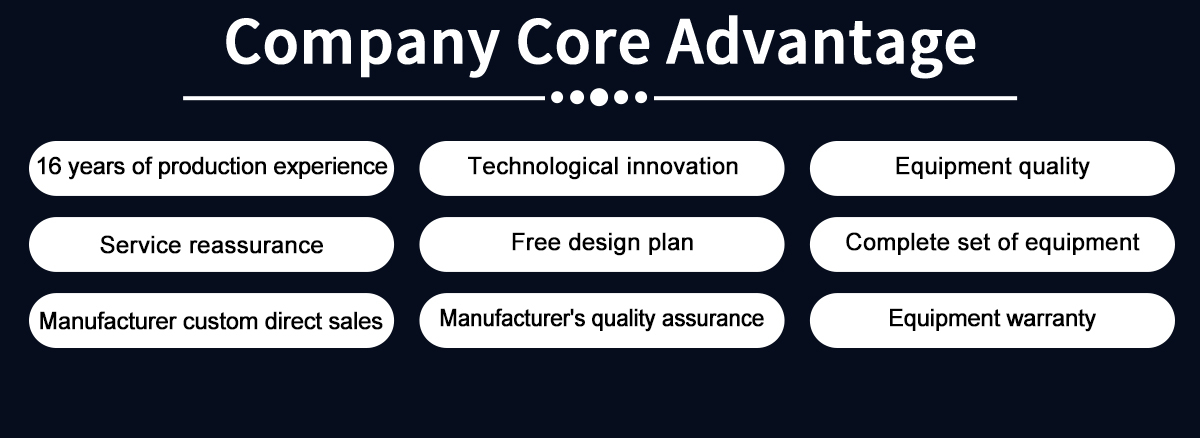 Company Core Advantage

16 years of production experience

Technological innovation

Equipment quality

Service reassurance

Free design plan

Complete set of equipment

Manufacturer custom direct sales

Manufacturer's quality assurance

Equipment warranty